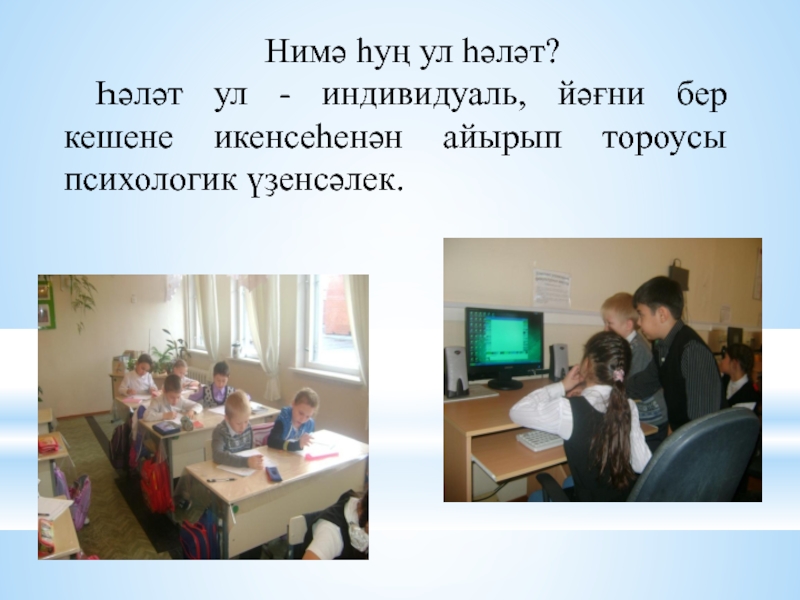 Нимә һуң ул һәләт?

Һәләт ул - индивидуаль, йәғни бер кешене икенсеһенән айырып тороусы психологик үҙенсәлек.